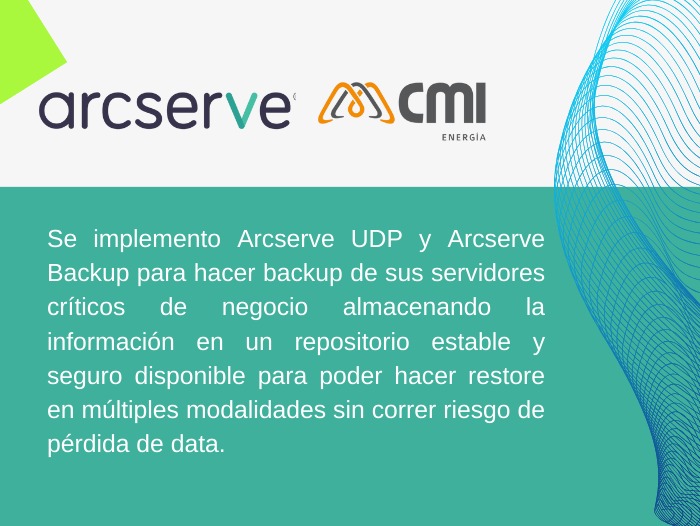 arcserve

CMI
ENERGÍA

Se implemento Arcserve UDP y Arcserve Backup para hacer backup de sus servidores críticos de negocio almacenando la información en un repositorio estable y seguro disponible para poder hacer restore en múltiples modalidades sin correr riesgo de pérdida de data.